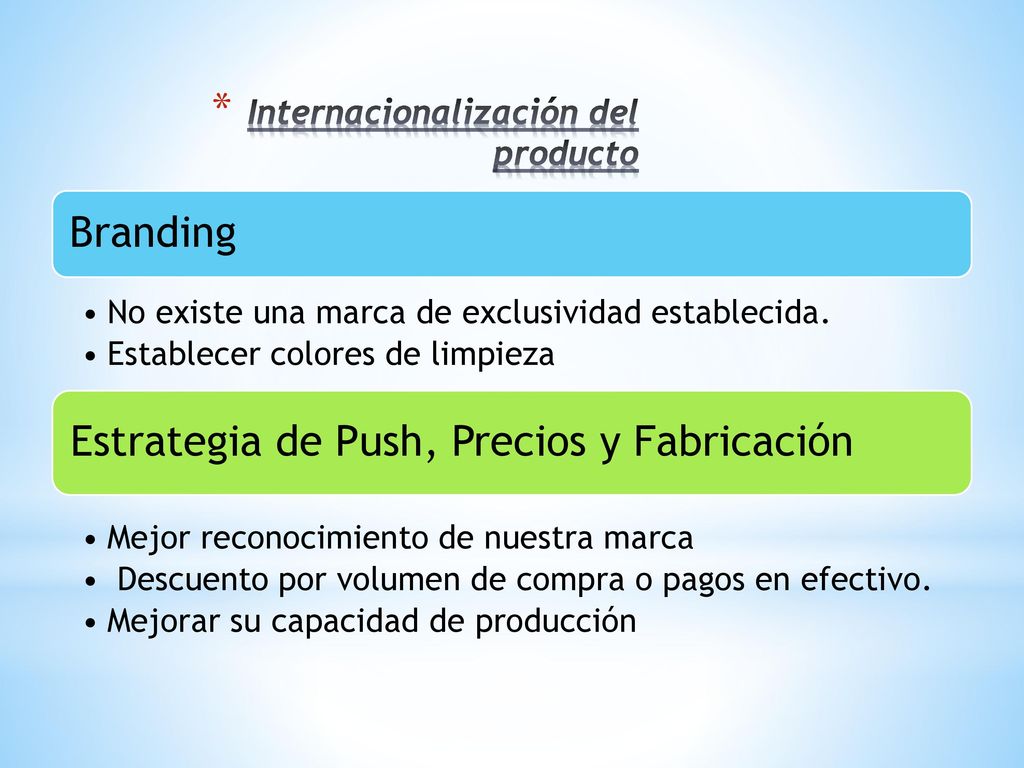 * Internacionalización del producto

Branding

• No existe una marca de exclusividad establecida.
• Establecer colores de limpieza

Estrategia de Push, Precios y Fabricación

• Mejor reconocimiento de nuestra marca
• Descuento por volumen de compra o pagos en efectivo.
• Mejorar su capacidad de producción